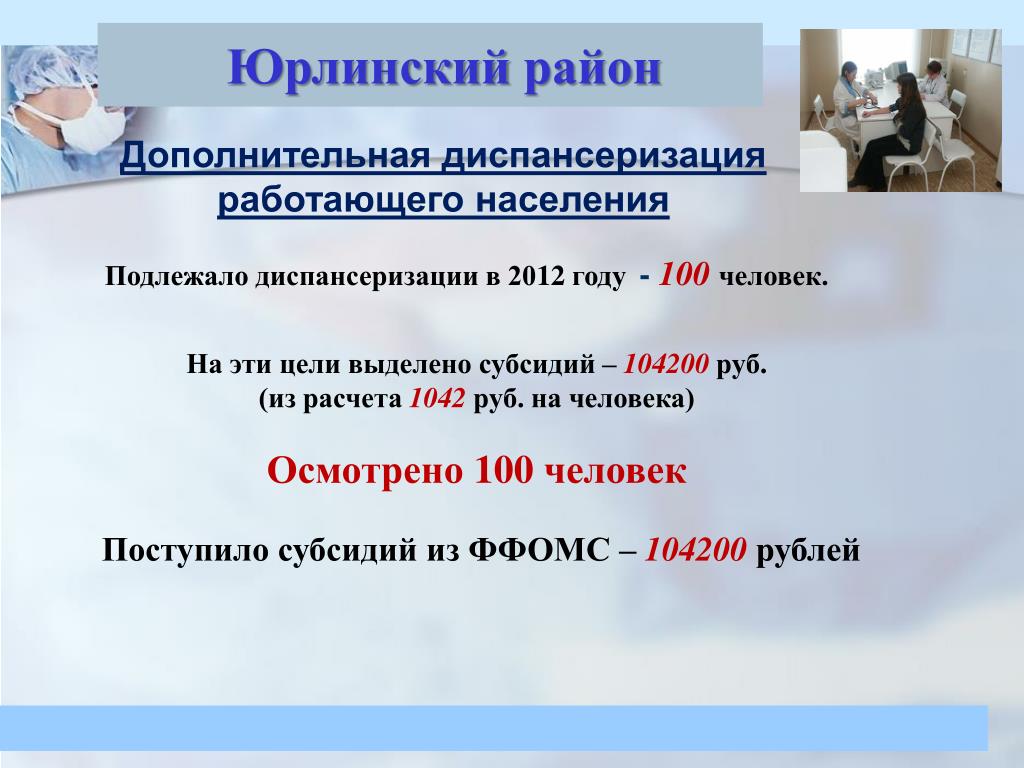 Юрлинский район

Дополнительная диспансеризация работающего населения

Подлежало диспансеризации в 2012 году - 100 человек.

На эти цели выделено субсидий – 104200 руб. (из расчета 1042 руб. на человека)

Осмотрено 100 человек

Поступило субсидий из ФФОМС – 104200 рублей